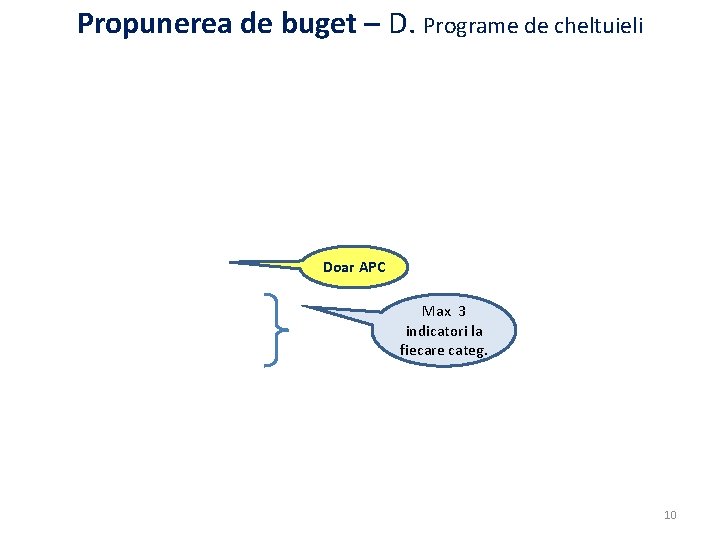 Propunerea de buget – D. Programe de cheltuieli

Doar APC

Max 3 indicatori la fiecare categ.

10